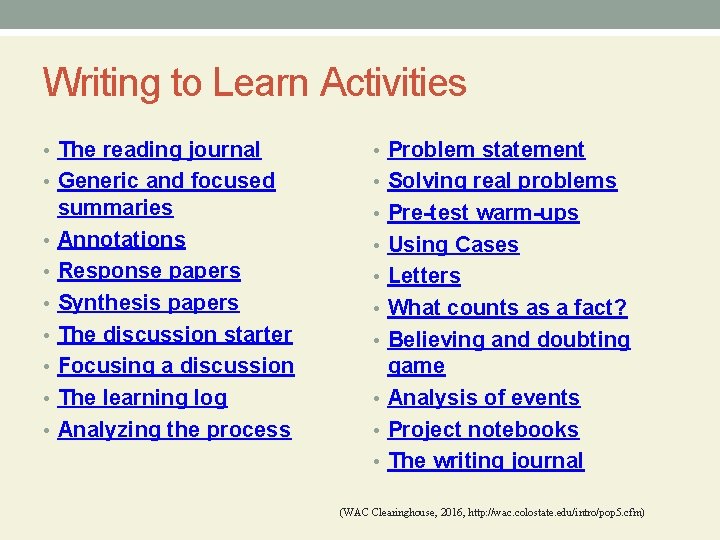 Writing to Learn Activities

• The reading journal
• Generic and focused summaries
• Annotations
• Response papers
• Synthesis papers
• The discussion starter
• Focusing a discussion
• The learning log
• Analyzing the process

• Problem statement
• Solving real problems
• Pre-test warm-ups
• Using Cases
• Letters
• What counts as a fact?
• Believing and doubting game
• Analysis of events
• Project notebooks
• The writing journal

(WAC Clearinghouse, 2016, http://wac.colostate.edu/intro/pop5.cfm)